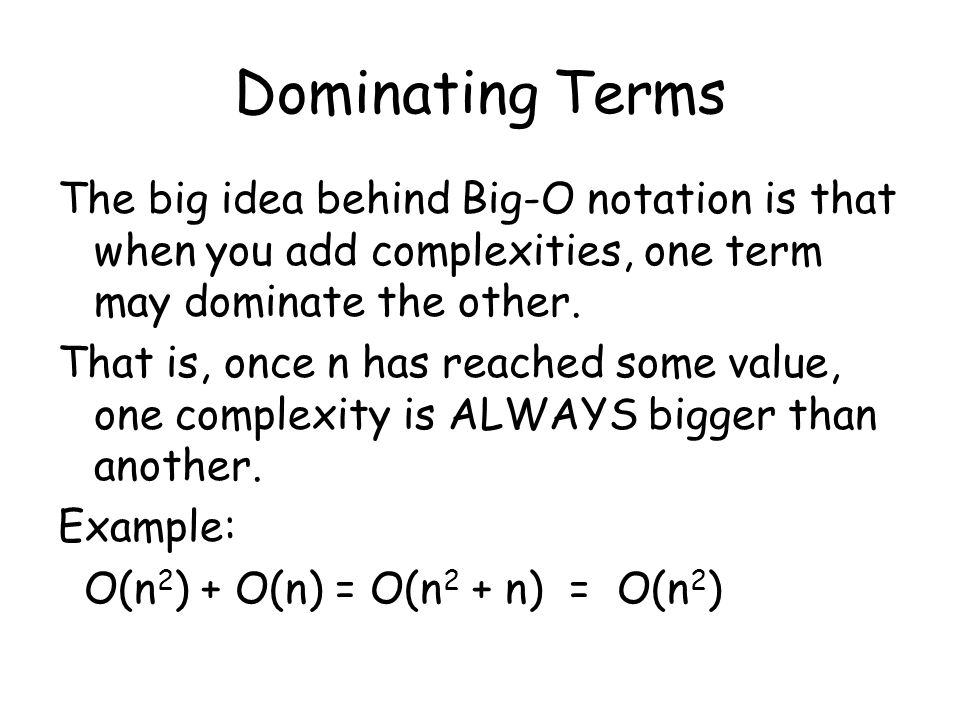 Dominating Terms

The big idea behind Big-O notation is that when you add complexities, one term may dominate the other.

That is, once n has reached some value, one complexity is ALWAYS bigger than another.

Example:

$O(n^2) + O(n) = O(n^2 + n) = O(n^2)$